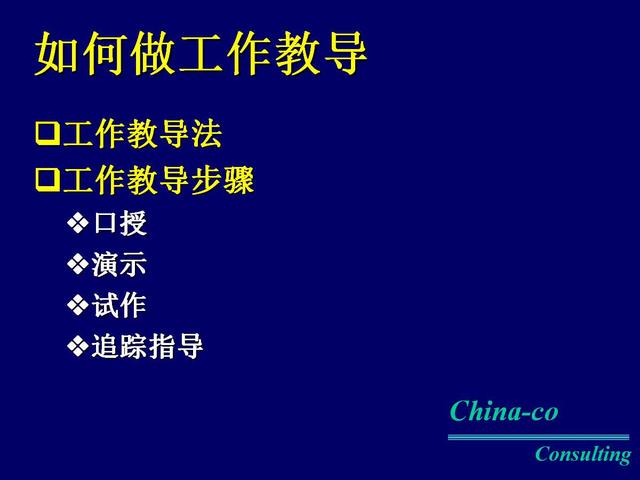 如何做工作教导

❑工作教导法

❑工作教导步骤

❖口授

❖演示

❖试作

❖追踪指导

China-co

Consulting